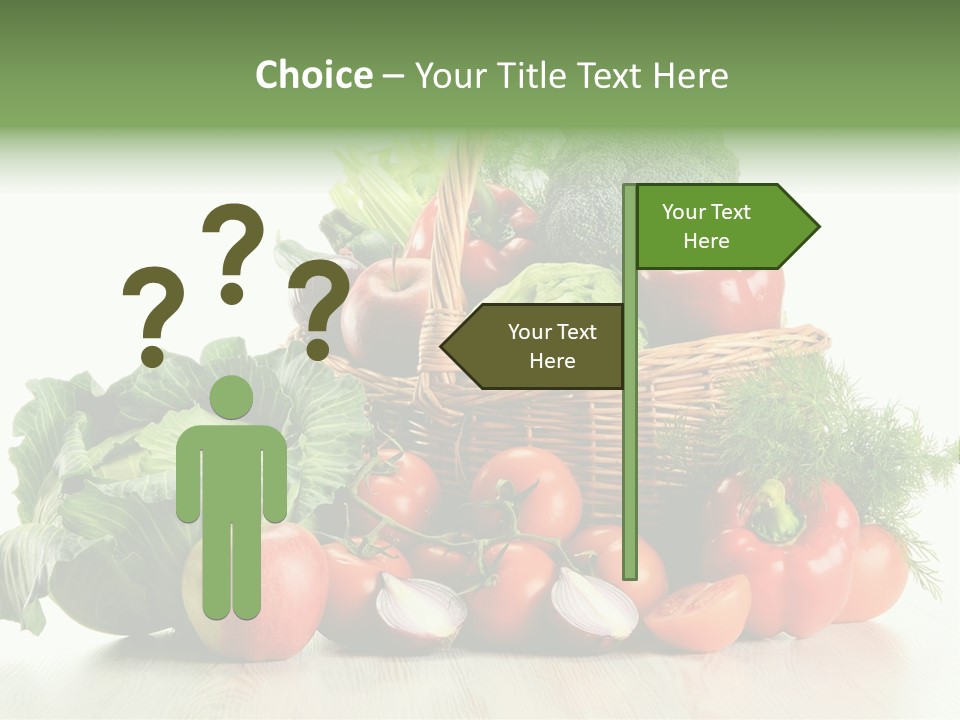 Choice – Your Title Text Here

? ? ?

Your Text Here

Your Text Here